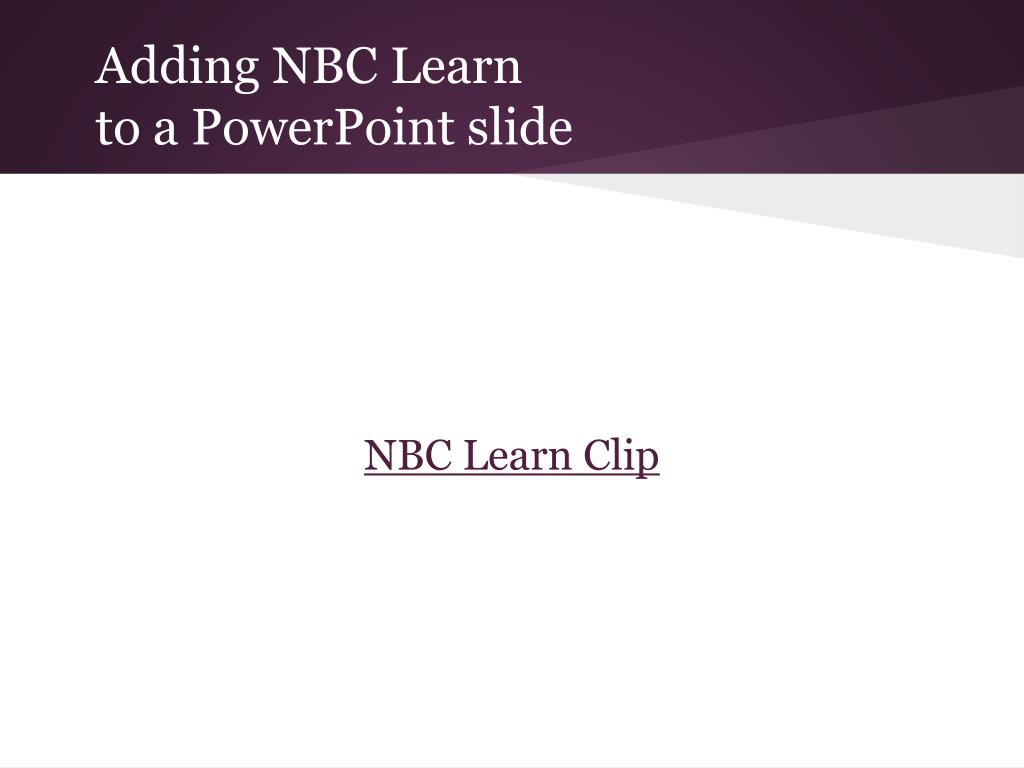 Adding NBC Learn
to a PowerPoint slide

NBC Learn Clip